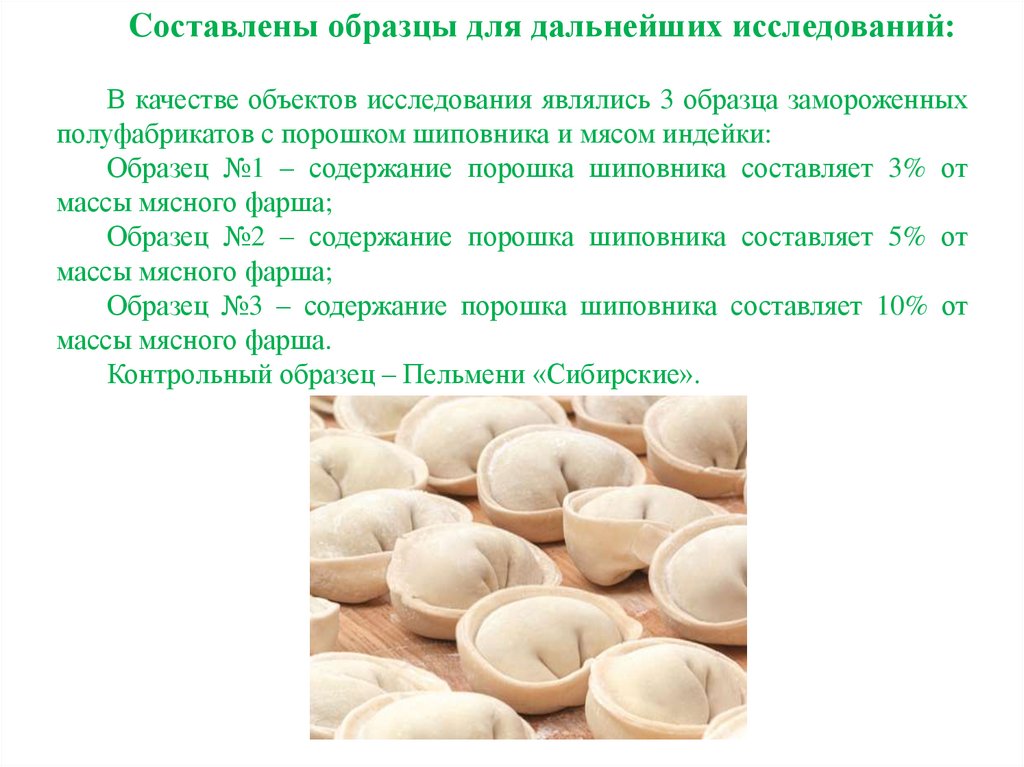 Составлены образцы для дальнейших исследований:

В качестве объектов исследования являлись 3 образца замороженных полуфабрикатов с порошком шиповника и мясом индейки:

Образец №1 – содержание порошка шиповника составляет 3% от массы мясного фарша;

Образец №2 – содержание порошка шиповника составляет 5% от массы мясного фарша;

Образец №3 – содержание порошка шиповника составляет 10% от массы мясного фарша.

Контрольный образец – Пельмени «Сибирские».